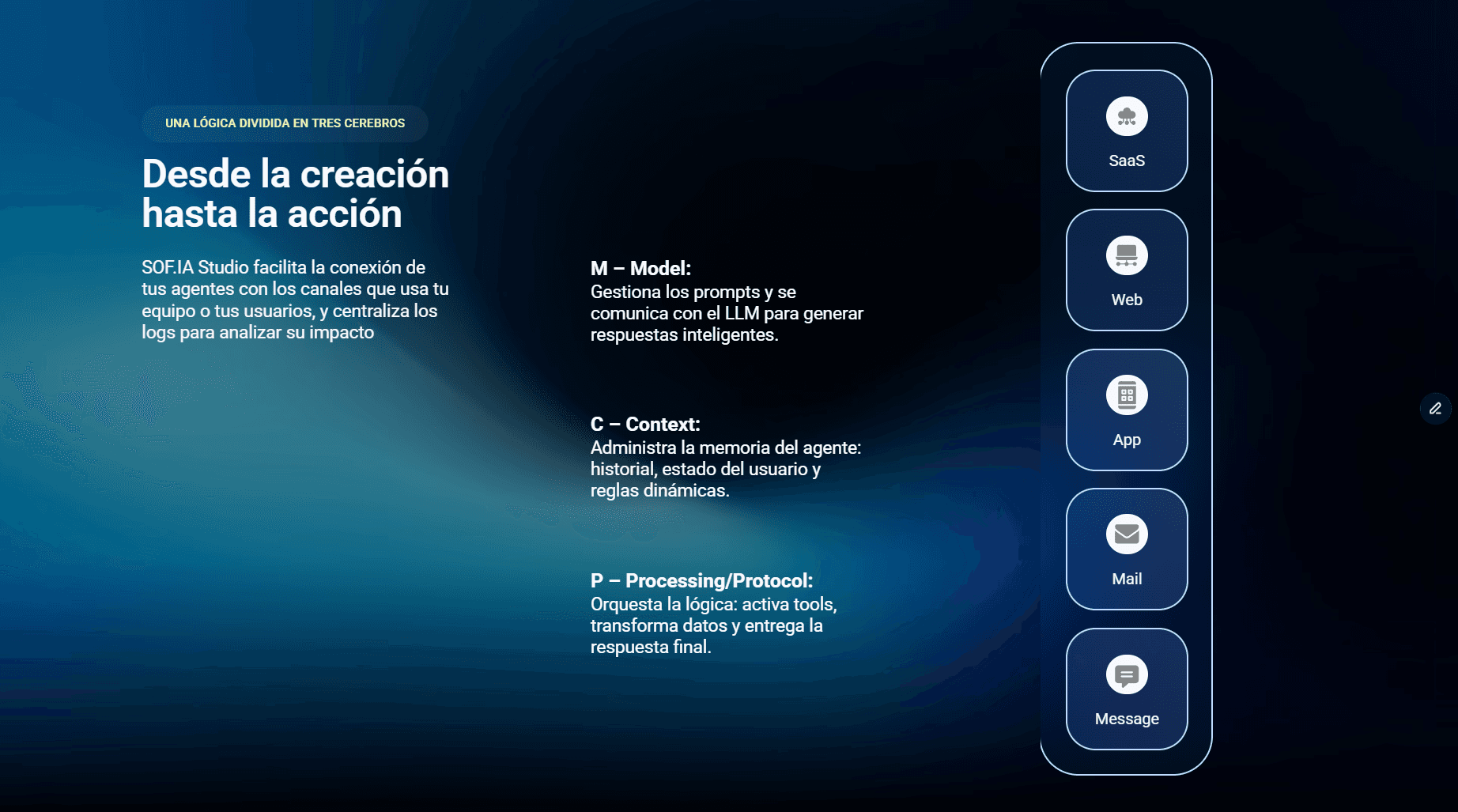 UNA LÓGICA DIVIDIDA EN TRES CEREBROS

Desde la creación hasta la acción

SOF.IA Studio facilita la conexión de tus agentes con los canales que usa tu equipo o tus usuarios, y centraliza los logs para analizar su impacto

M – Model:
Gestiona los prompts y se comunica con el LLM para generar respuestas inteligentes.

C – Context:
Administra la memoria del agente: historial, estado del usuario y reglas dinámicas.

P – Processing/Protocol:
Orquesta la lógica: activa tools, transforma datos y entrega la respuesta final.

SaaS

Web

App

Mail

Message